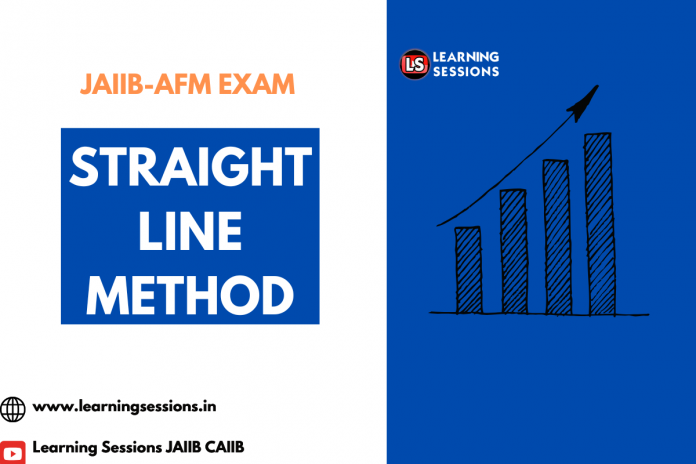 JAIIB-AFM EXAM

STRAIGHT LINE METHOD

LS LEARNING SESSIONS

www.learningsessions.in

Learning Sessions JAIIB CAIIB